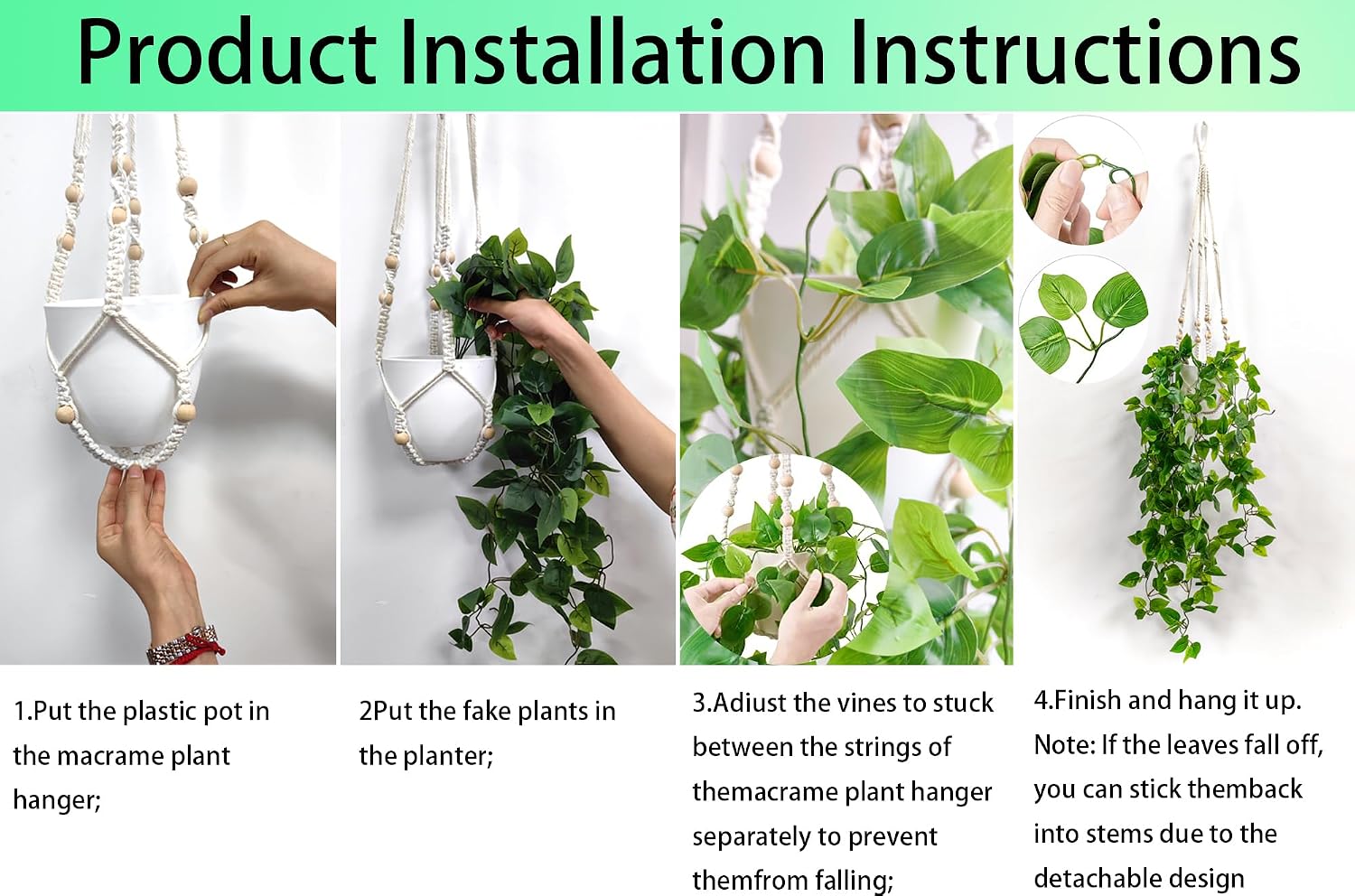 Product Installation Instructions

1.Put the plastic pot in the macrame plant hanger;

2Put the fake plants in the planter;

3.Adiust the vines to stuck between the strings of themacrame plant hanger separately to prevent themfrom falling;

4.Finish and hang it up. Note: If the leaves fall off, you can stick themback into stems due to the detachable design